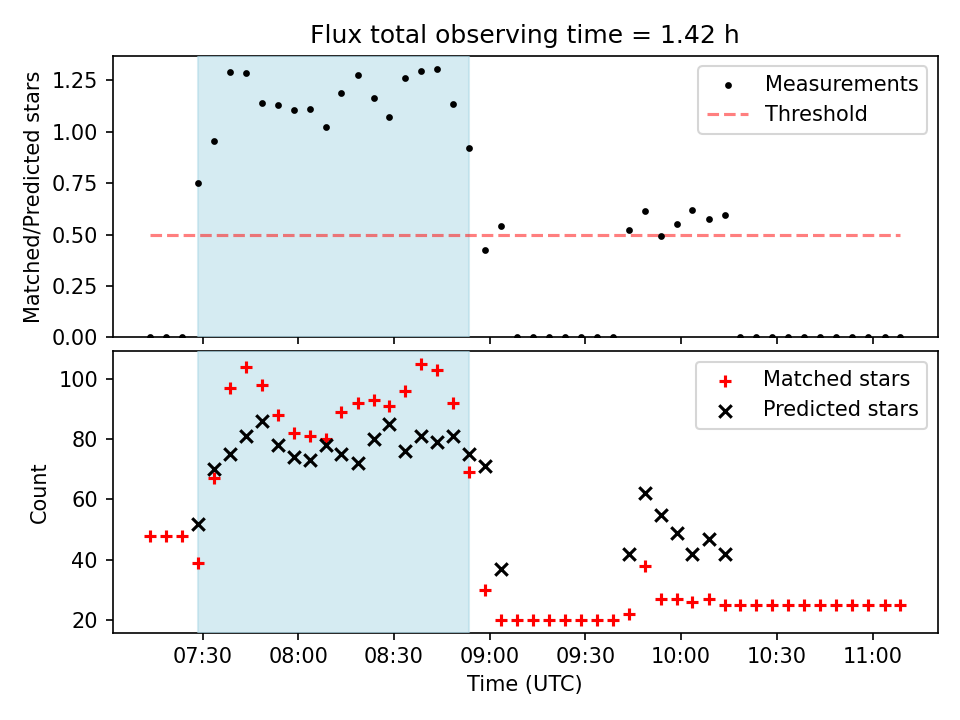 Flux total observing time = 1.42 h

Matched/Predicted stars

1.25
1.00
0.75
0.50
0.25
0.00

Measurements
Threshold

Count

100
80
60
40
20

Matched stars
Predicted stars

07:30 08:00 08:30 09:00 09:30 10:00 10:30 11:00

Time (UTC)